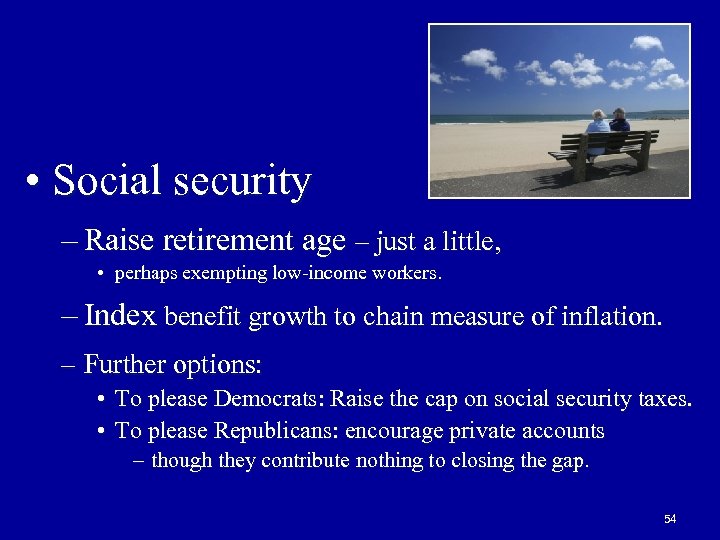 • Social security

– Raise retirement age – just a little,

• perhaps exempting low-income workers.

– Index benefit growth to chain measure of inflation.

– Further options:

• To please Democrats: Raise the cap on social security taxes.

• To please Republicans: encourage private accounts

– though they contribute nothing to closing the gap.

54